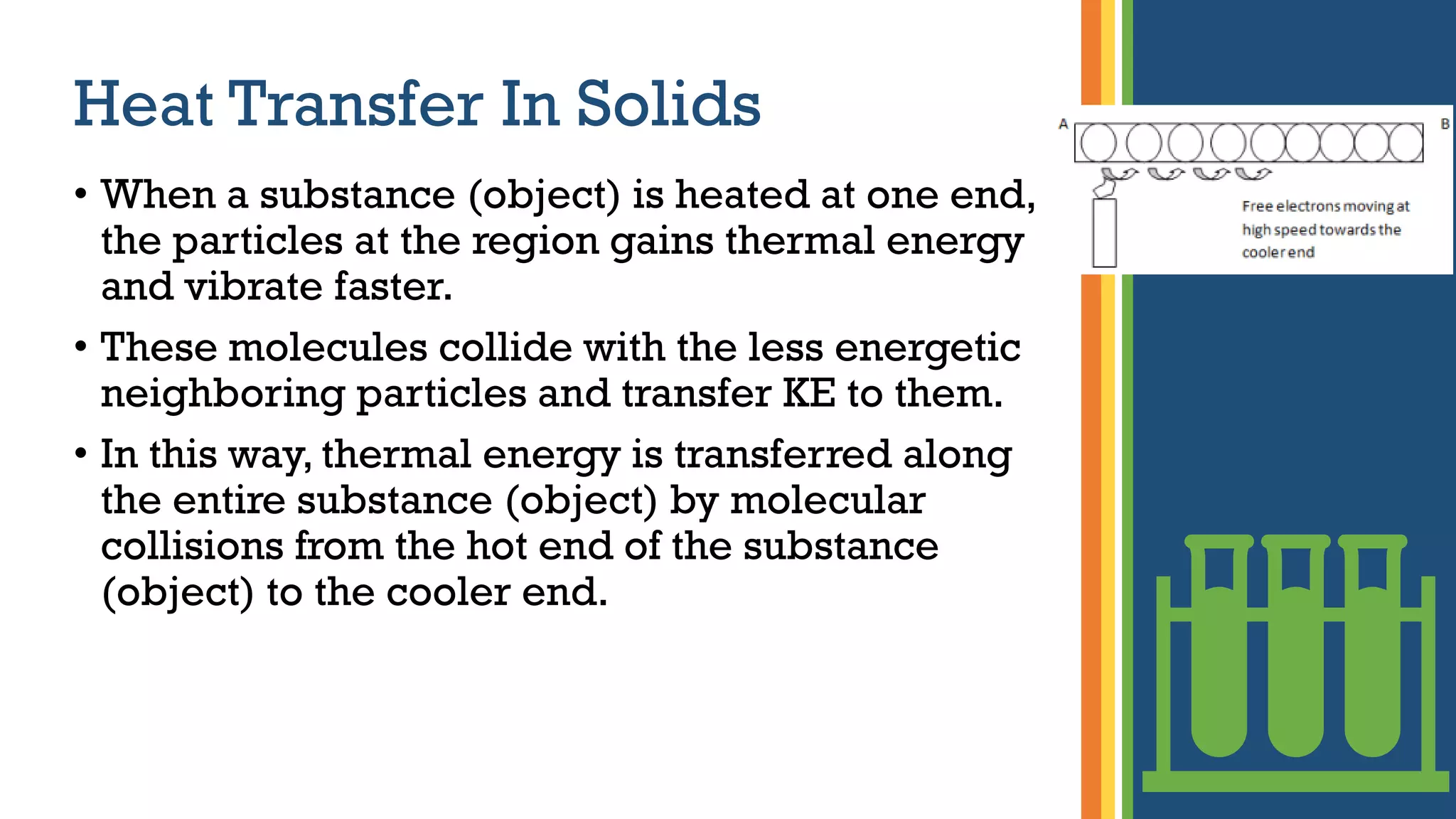 Heat Transfer In Solids

• When a substance (object) is heated at one end, the particles at the region gains thermal energy and vibrate faster.

• These molecules collide with the less energetic neighboring particles and transfer KE to them.

• In this way, thermal energy is transferred along the entire substance (object) by molecular collisions from the hot end of the substance (object) to the cooler end.

A

B

Free electrons moving at high speed towards the cooler end